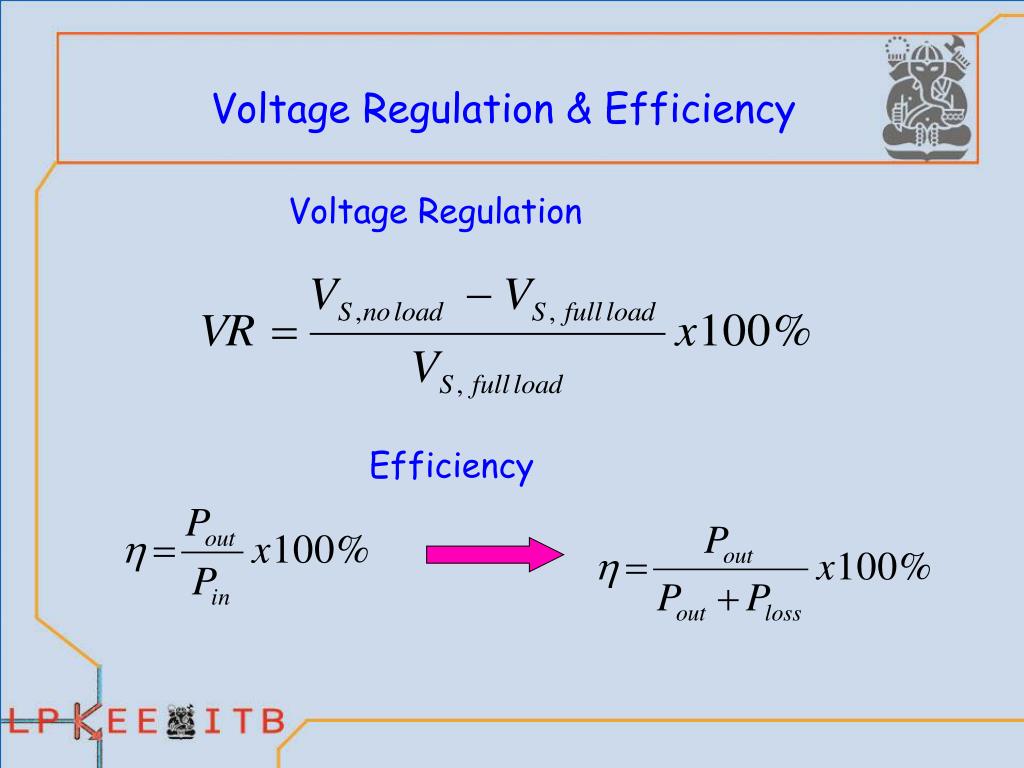 Voltage Regulation & Efficiency

Voltage Regulation

$VR = \frac{V_{S,no\,load} - V_{S,\,full\,load}}{V_{S,\,full\,load}} x100\%$

Efficiency

$\eta = \frac{P_{out}}{P_{in}} x100\%$

$\eta = \frac{P_{out}}{P_{out} + P_{loss}} x100\%$

LPKEE ITB